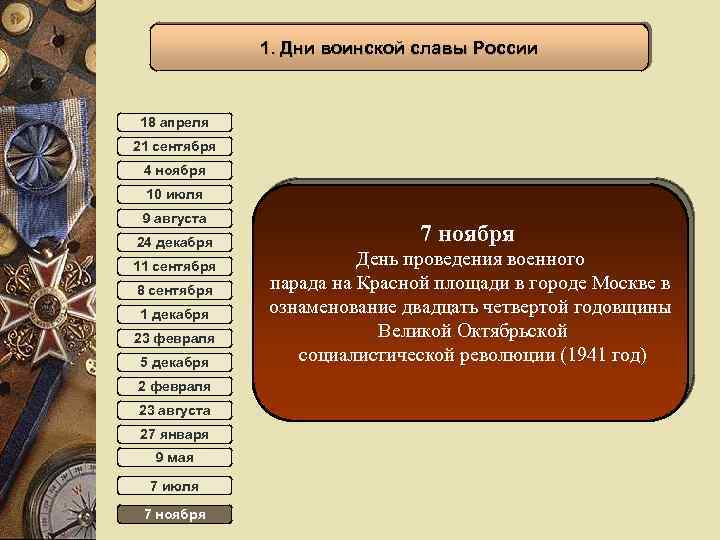 1. Дни воинской славы России

18 апреля
21 сентября
4 ноября
10 июля
9 августа
24 декабря
11 сентября
8 сентября
1 декабря
23 февраля
5 декабря
2 февраля
23 августа
27 января
9 мая
7 июля
7 ноября

7 ноября
День проведения военного парада на Красной площади в городе Москве в ознаменование двадцать четвертой годовщины Великой Октябрьской социалистической революции (1941 год)